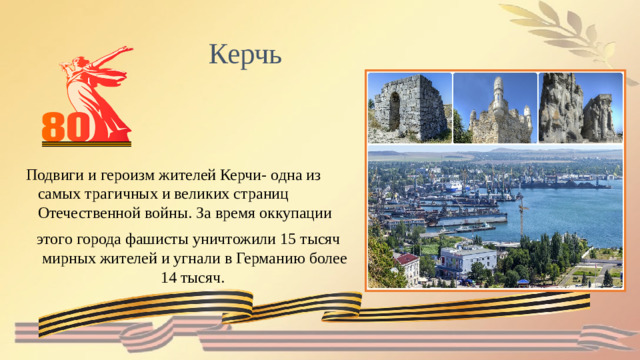 Керчь

80

Подвиги и героизм жителей Керчи- одна из самых трагичных и великих страниц Отечественной войны. За время оккупации

этого города фашисты уничтожили 15 тысяч мирных жителей и угнали в Германию более 14 тысяч.